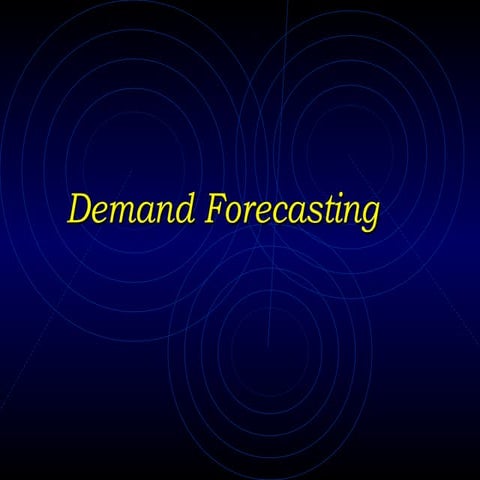 Demand Forecasting